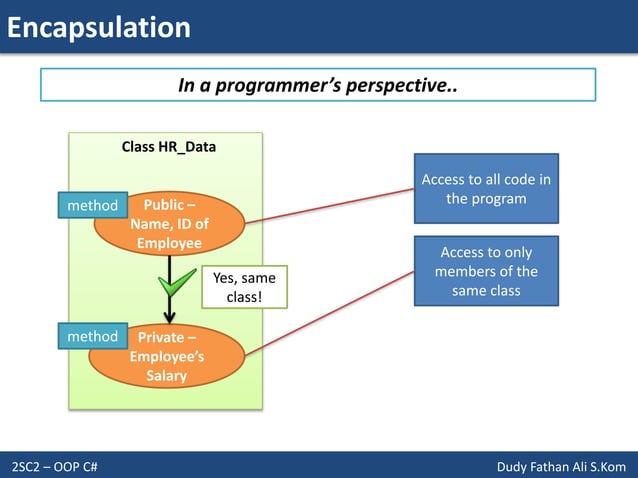 Encapsulation

In a programmer's perspective..

Class HR_Data

method

Public – Name, ID of Employee

Yes, same class!

method

Private – Employee's Salary

Access to all code in the program

Access to only members of the same class

2SC2 – OOP C#

Dudy Fathan Ali S.Kom